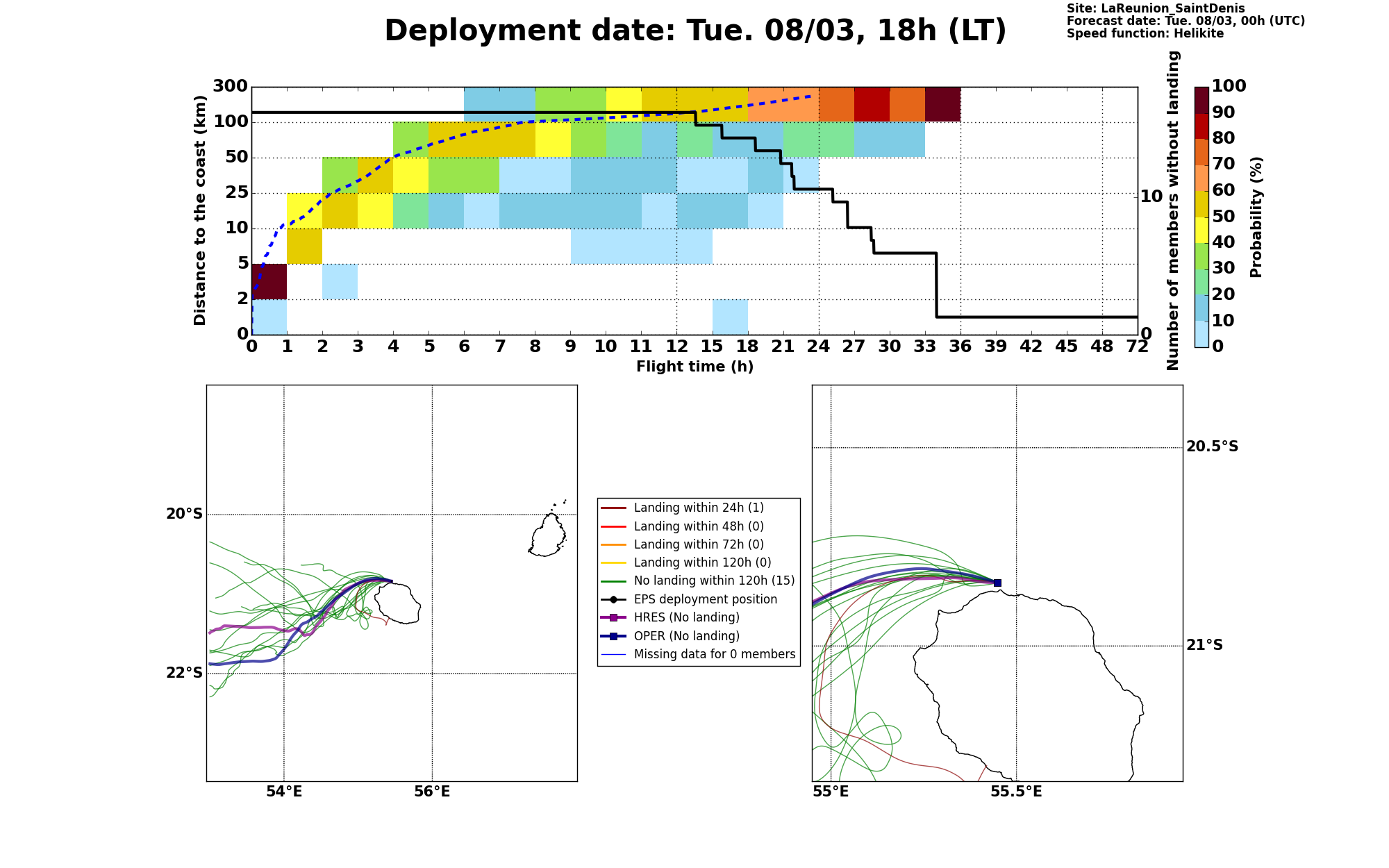 Deployment date: Tue. 08/03, 18h (LT)

Site: LaReunion_SaintDenis
Forecast date: Tue. 08/03, 00h (UTC)
Speed function: Helikite

Distance to the coast (km)
300
100
50
25
10
5
2
0

0 1 2 3 4 5 6 7 8 9 10 11 12 15 18 21 24 27 30 33 36 39 42 45 48 72
Flight time (h)

Number of members without landing
10
0

Probability (%)
100
90
80
70
60
50
40
30
20
10
0

20°S
22°S
54°E
56°E

Landing within 24h (1)
Landing within 48h (0)
Landing within 72h (0)
Landing within 120h (0)
No landing within 120h (15)
EPS deployment position
HRES (No landing)
OPER (No landing)
Missing data for 0 members

20.5°S
21°S
55°E
55.5°E